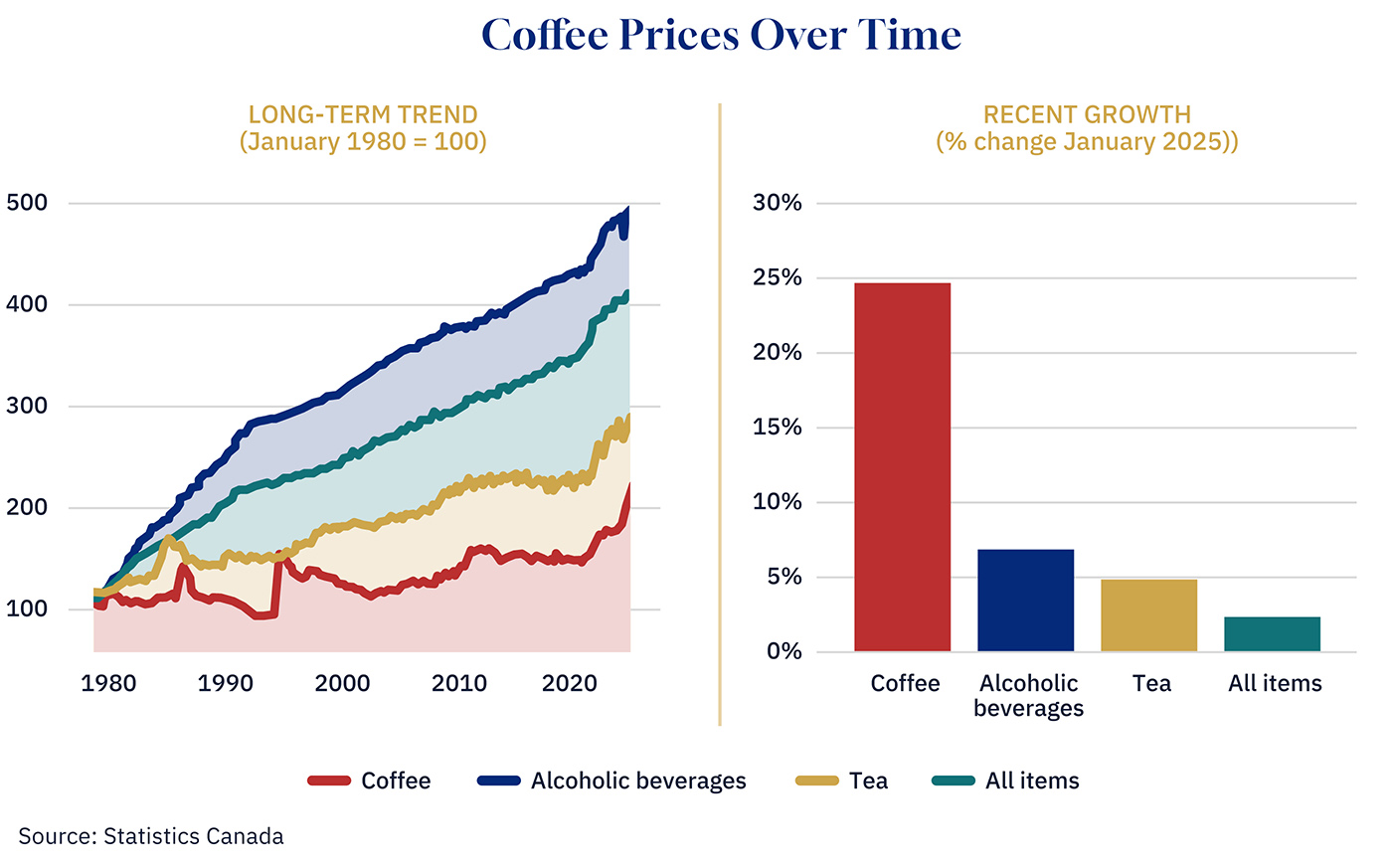 Coffee Prices Over Time

LONG-TERM TREND
(January 1980 = 100)

500
400
300
200
100

1980 1990 2000 2010 2020

RECENT GROWTH
(% change January 2025))

30%
25%
20%
15%
10%
5%
0%

Coffee
Alcoholic beverages
Tea
All items

Coffee Alcoholic beverages Tea All items

Source: Statistics Canada